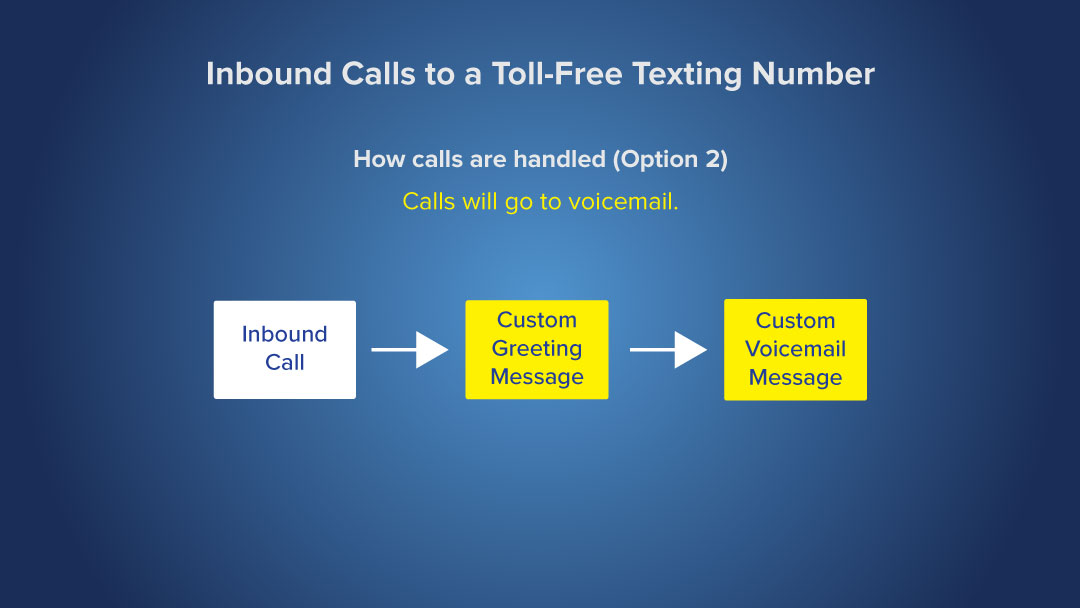 Inbound Calls to a Toll-Free Texting Number

How calls are handled (Option 2)

Calls will go to voicemail.

Inbound Call

Custom Greeting Message

Custom Voicemail Message